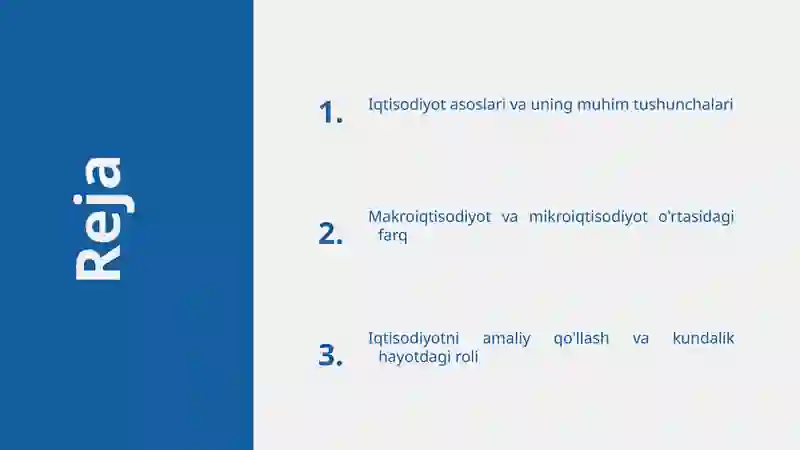 Reja

1. Iqtisodiyot asoslari va uning muhim tushunchalari

2. Makroiqtisodiyot va mikroiqtisodiyot o'rtasidagi farq

3. Iqtisodiyotni amaliy qo'llash va kundalik hayotdagi roli